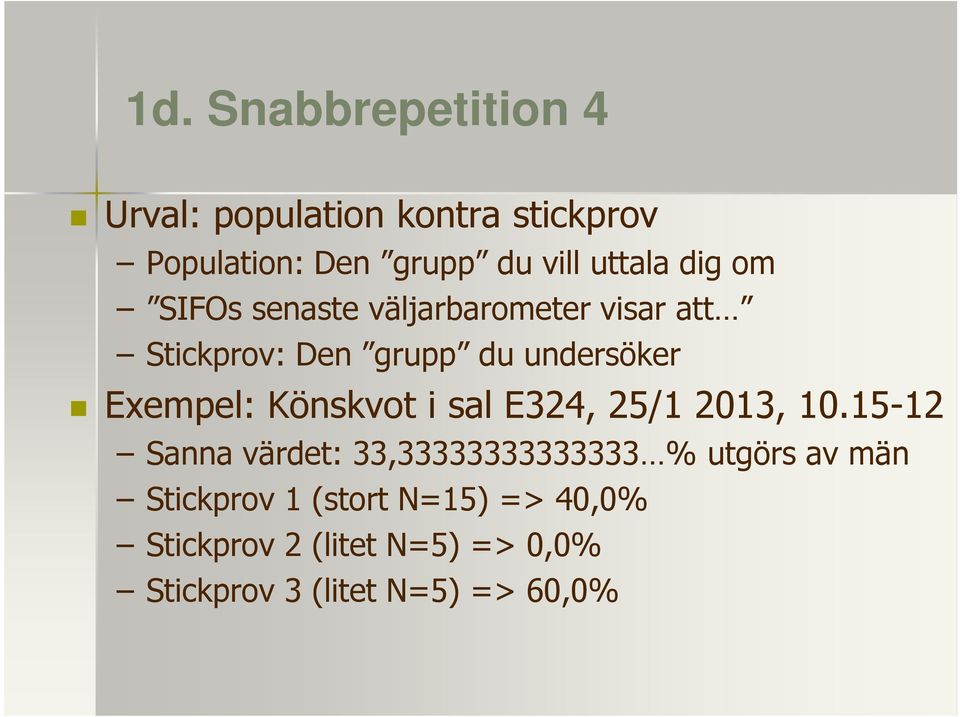 1d. Snabbrepetition 4

Urval: population kontra stickprov
– Population: Den ”grupp” du vill uttala dig om
– ”SIFOs senaste väljarbarometer visar att…”
– Stickprov: Den ”grupp” du undersöker

Exempel: Könskvot i sal E324, 25/1 2013, 10.15-12
– Sanna värdet: 33,33333333333333…% utgörs av män
– Stickprov 1 (stort N=15) => 40,0%
– Stickprov 2 (litet N=5) => 0,0%
– Stickprov 3 (litet N=5) => 60,0%